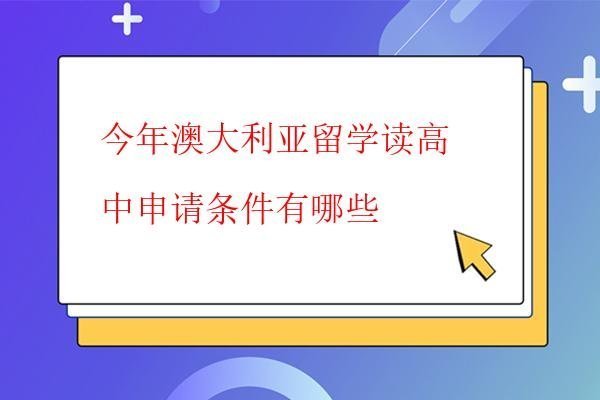 今年澳大利亚留学读高中申请条件有哪些